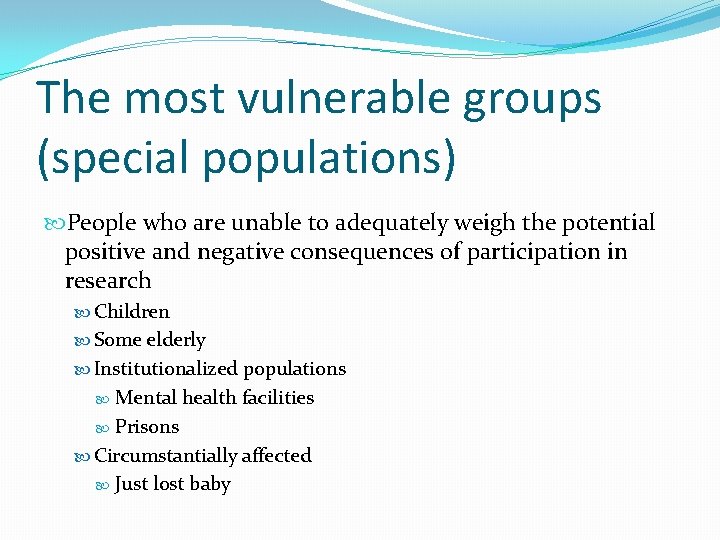 The most vulnerable groups (special populations)

People who are unable to adequately weigh the potential positive and negative consequences of participation in research

Children

Some elderly

Institutionalized populations

Mental health facilities

Prisons

Circumstantially affected

Just lost baby